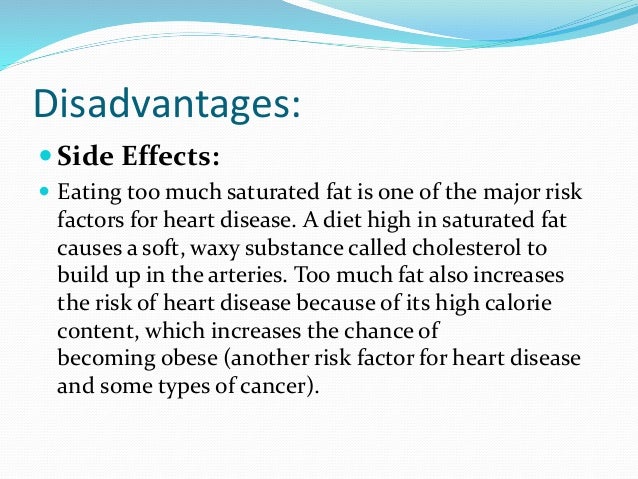 Disadvantages:

Side Effects:

Eating too much saturated fat is one of the major risk factors for heart disease. A diet high in saturated fat causes a soft, waxy substance called cholesterol to build up in the arteries. Too much fat also increases the risk of heart disease because of its high calorie content, which increases the chance of becoming obese (another risk factor for heart disease and some types of cancer).